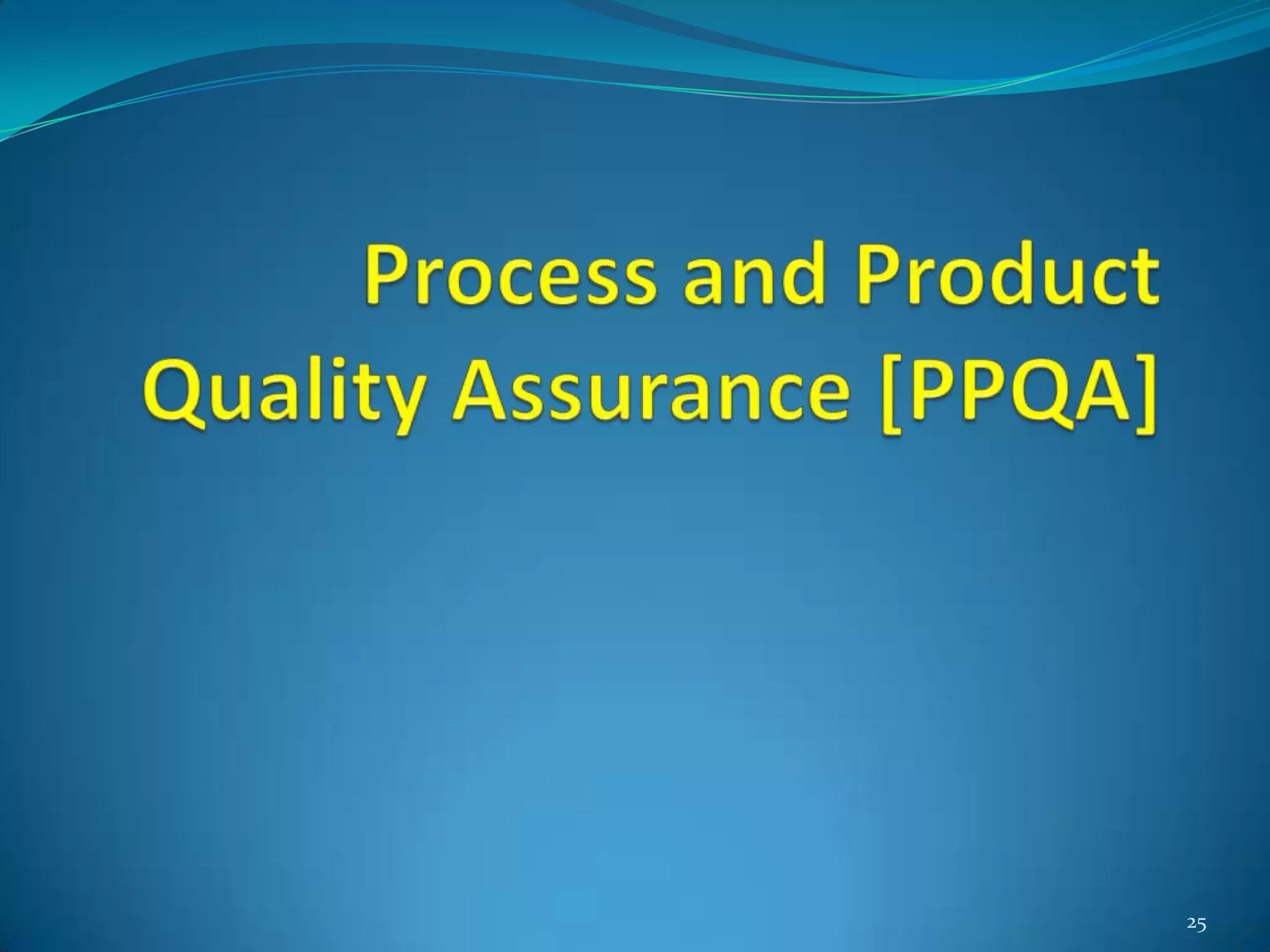 Process and Product Quality Assurance [PPQA]

25